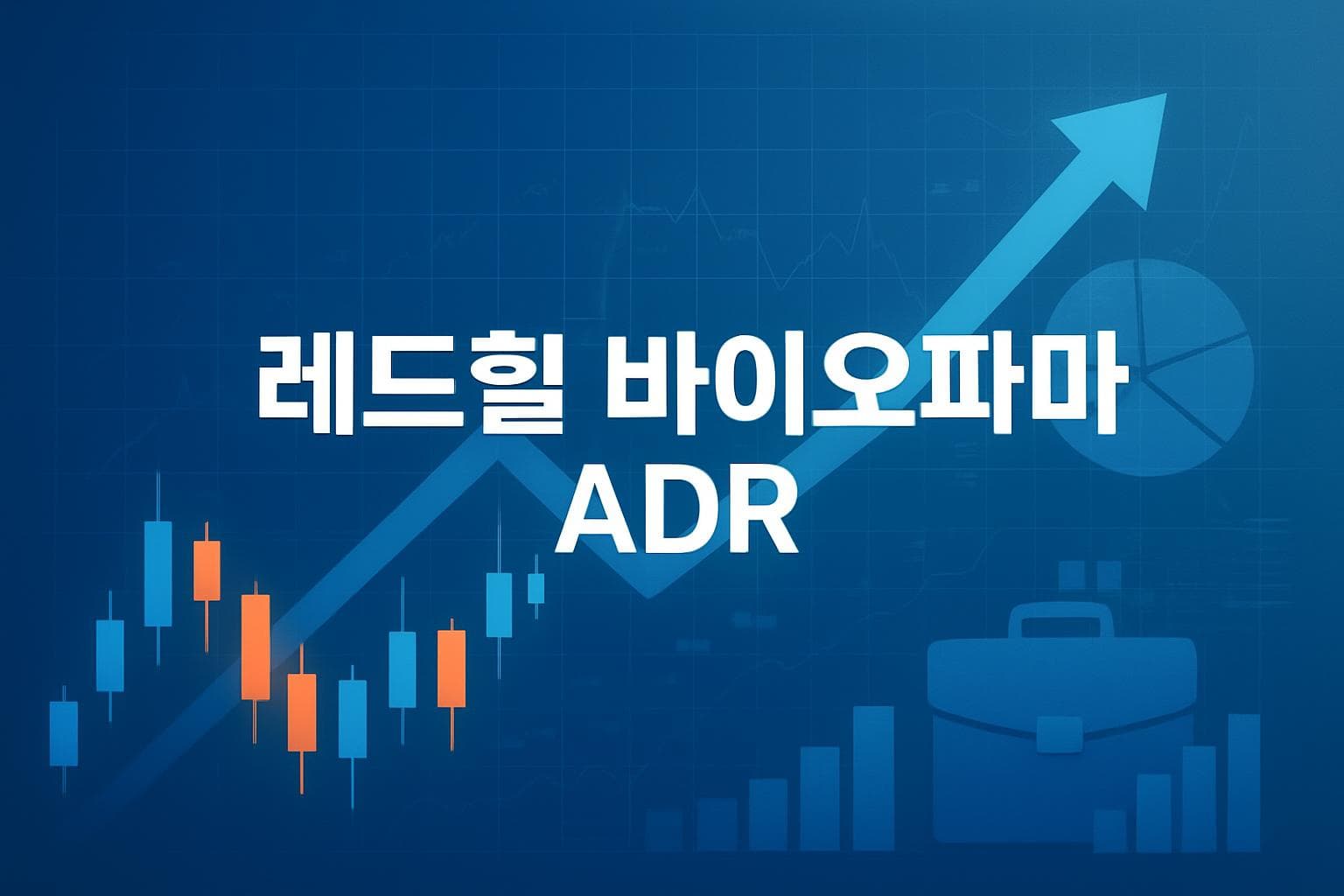 레드힐 바이오파마
ADR